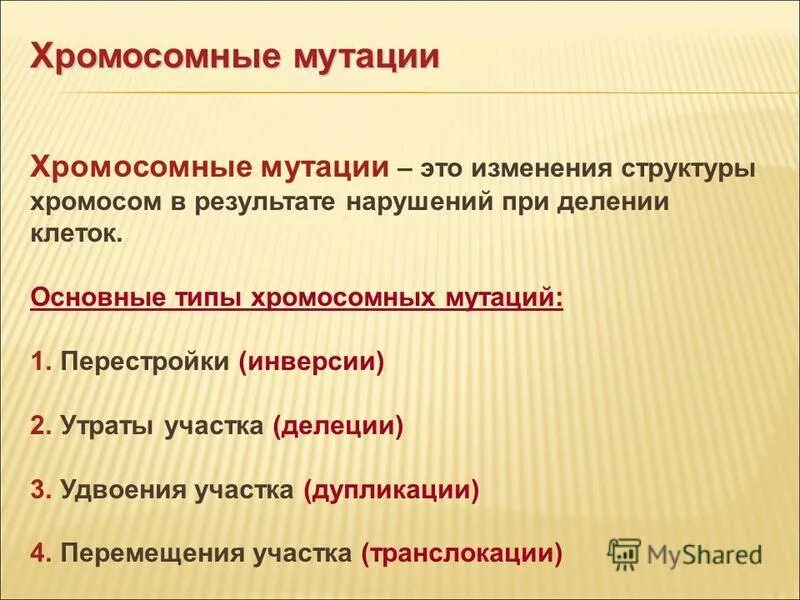 Хромосомные мутации

Хромосомные мутации – это изменения структуры хромосом в результате нарушений при делении клеток.

Основные типы хромосомных мутаций:

1. Перестройки (инверсии)

2. Утраты участка (делеции)

3. Удвоения участка (дупликации)

4. Перемещения участка (транслокации)

MyShared